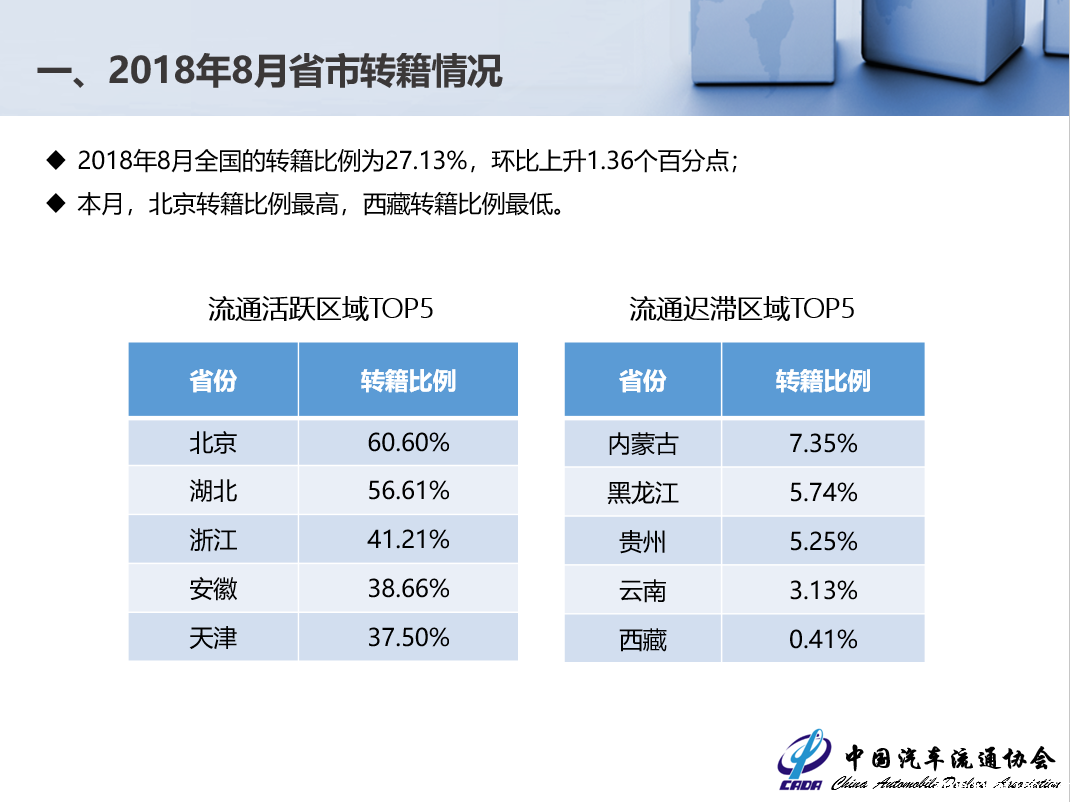 一、2018年8月省市转籍情况

◆ 2018年8月全国的转籍比例为27.13%，环比上升1.36个百分点；

◆ 本月，北京转籍比例最高，西藏转籍比例最低。

流通活跃区域TOP5

| 省份 | 转籍比例 |
|---|---|
| 北京 | 60.60% |
| 湖北 | 56.61% |
| 浙江 | 41.21% |
| 安徽 | 38.66% |
| 天津 | 37.50% |

流通迟滞区域TOP5

| 省份 | 转籍比例 |
|---|---|
| 内蒙古 | 7.35% |
| 黑龙江 | 5.74% |
| 贵州 | 5.25% |
| 云南 | 3.13% |
| 西藏 | 0.41% |

CADA 中国汽车流通协会 China Automobile Dealers Association